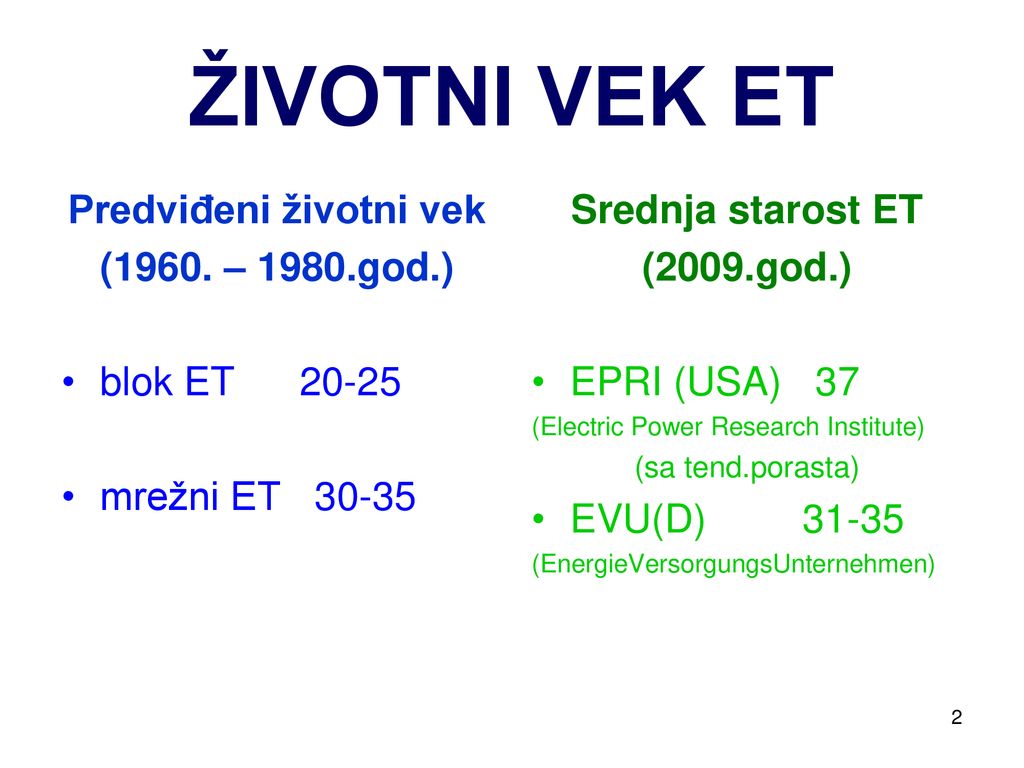 ŽIVOTNI VEK ET

Predviđeni životni vek
(1960. – 1980.god.)

• blok ET 20-25

• mrežni ET 30-35

Srednja starost ET
(2009.god.)

• EPRI (USA) 37
(Electric Power Research Institute)
(sa tend.porasta)

• EVU(D) 31-35
(EnergieVersorgungsUnternehmen)

2